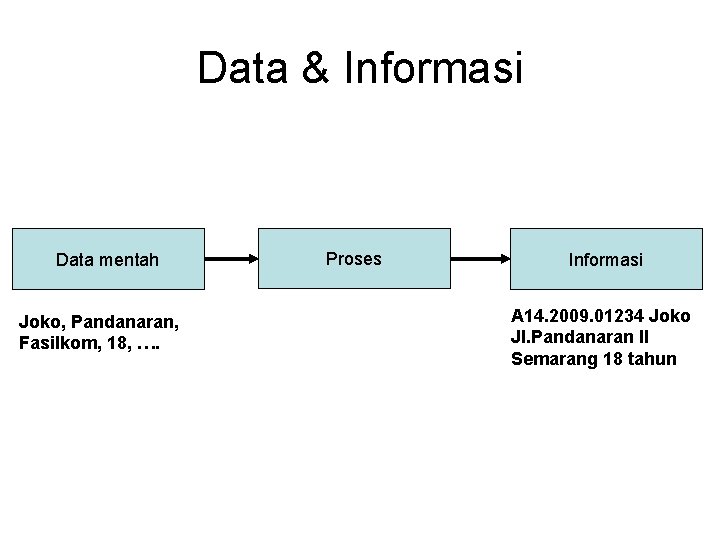 Data & Informasi

Data mentah

Proses

Informasi

Joko, Pandanaran, Fasilkom, 18, ….

A14.2009.01234 Joko
Jl.Pandanaran II
Semarang 18 tahun